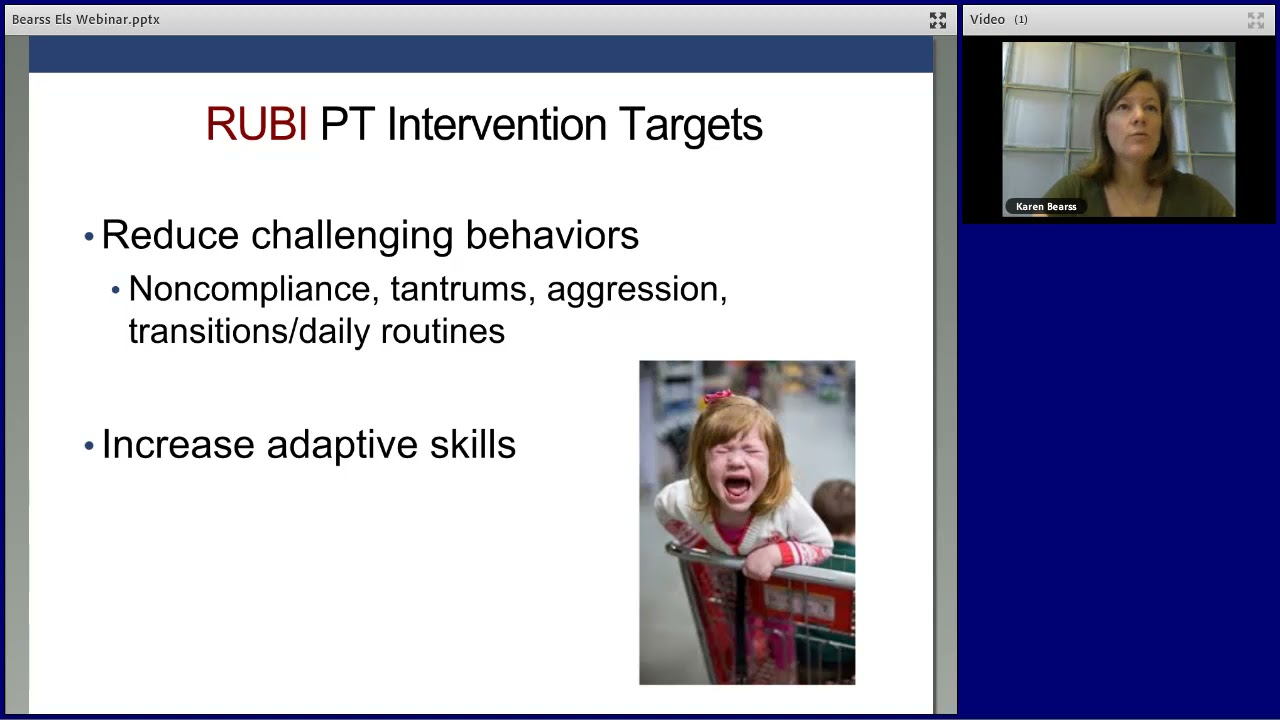 Bearss Els Webinar.pptx

RUBI PT Intervention Targets

• Reduce challenging behaviors
  • Noncompliance, tantrums, aggression, transitions/daily routines

• Increase adaptive skills

Video (1)

Karen Bearss